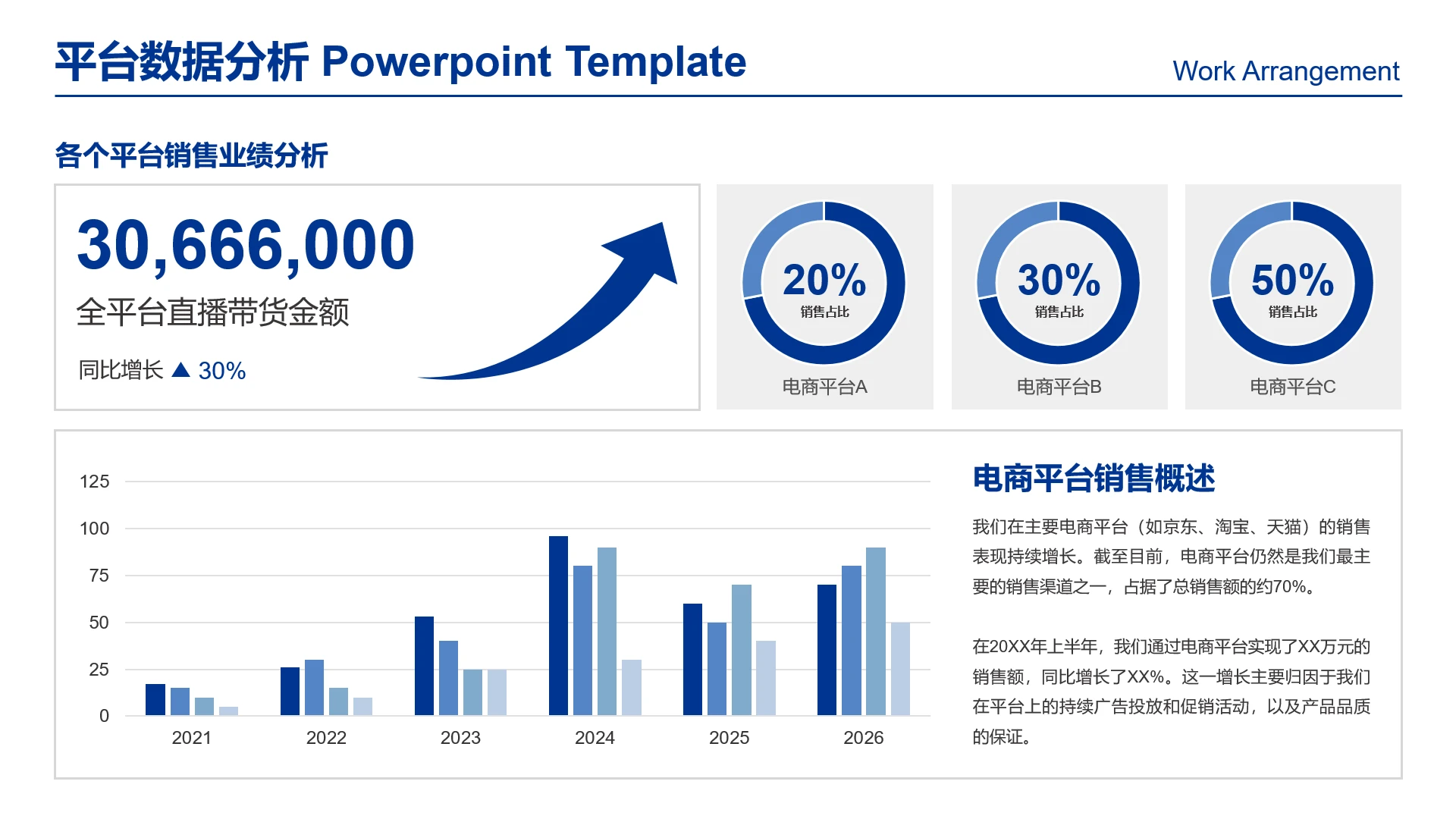 平台数据分析 Powerpoint Template

Work Arrangement

各个平台销售业绩分析

30,666,000

全平台直播带货金额

同比增长 ▲ 30%

20%
销售占比
电商平台A

30%
销售占比
电商平台B

50%
销售占比
电商平台C

125
100
75
50
25
0
2021
2022
2023
2024
2025
2026

电商平台销售概述

我们在主要电商平台（如京东、淘宝、天猫）的销售表现持续增长。截至目前，电商平台仍然是我们最主要的销售渠道之一，占据了总销售额的约70%。

在20XX年上半年，我们通过电商平台实现了XX万元的销售额，同比增长了XX%。这一增长主要归因于我们在平台上的持续广告投放和促销活动，以及产品品质的保证。